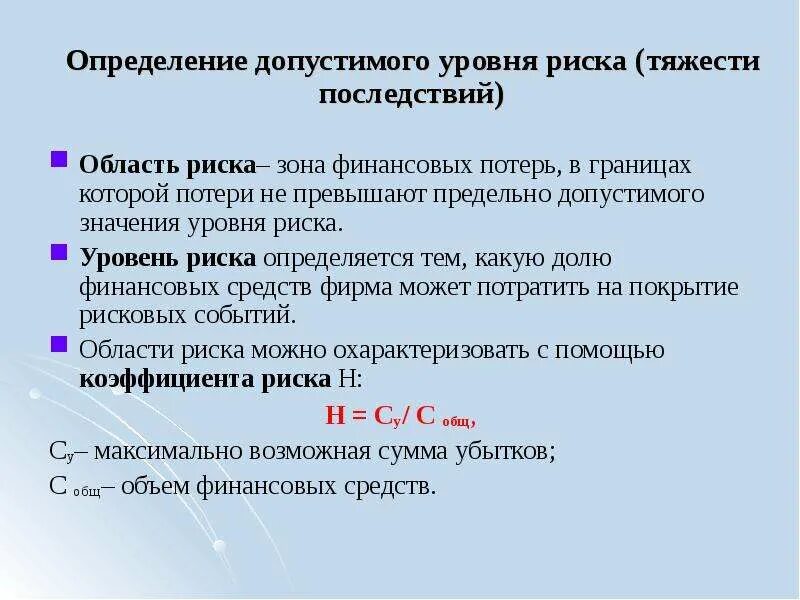 Определение допустимого уровня риска (тяжести последствий)

Область риска– зона финансовых потерь, в границах которой потери не превышают предельно допустимого значения уровня риска.

Уровень риска определяется тем, какую долю финансовых средств фирма может потратить на покрытие рисковых событий.

Области риска можно охарактеризовать с помощью коэффициента риска Н:

$Н = С_у / С_{общ}$,

$С_у$– максимально возможная сумма убытков;

$С_{общ}$– объем финансовых средств.